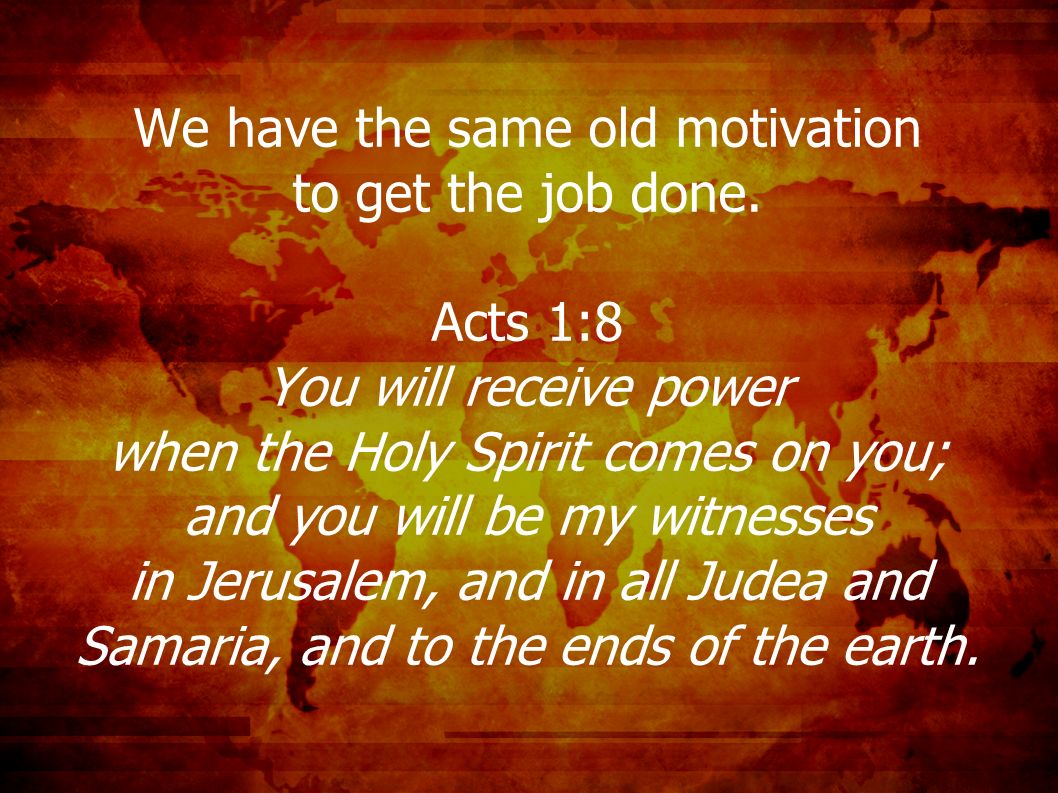 We have the same old motivation to get the job done.

Acts 1:8
You will receive power when the Holy Spirit comes on you; and you will be my witnesses in Jerusalem, and in all Judea and Samaria, and to the ends of the earth.